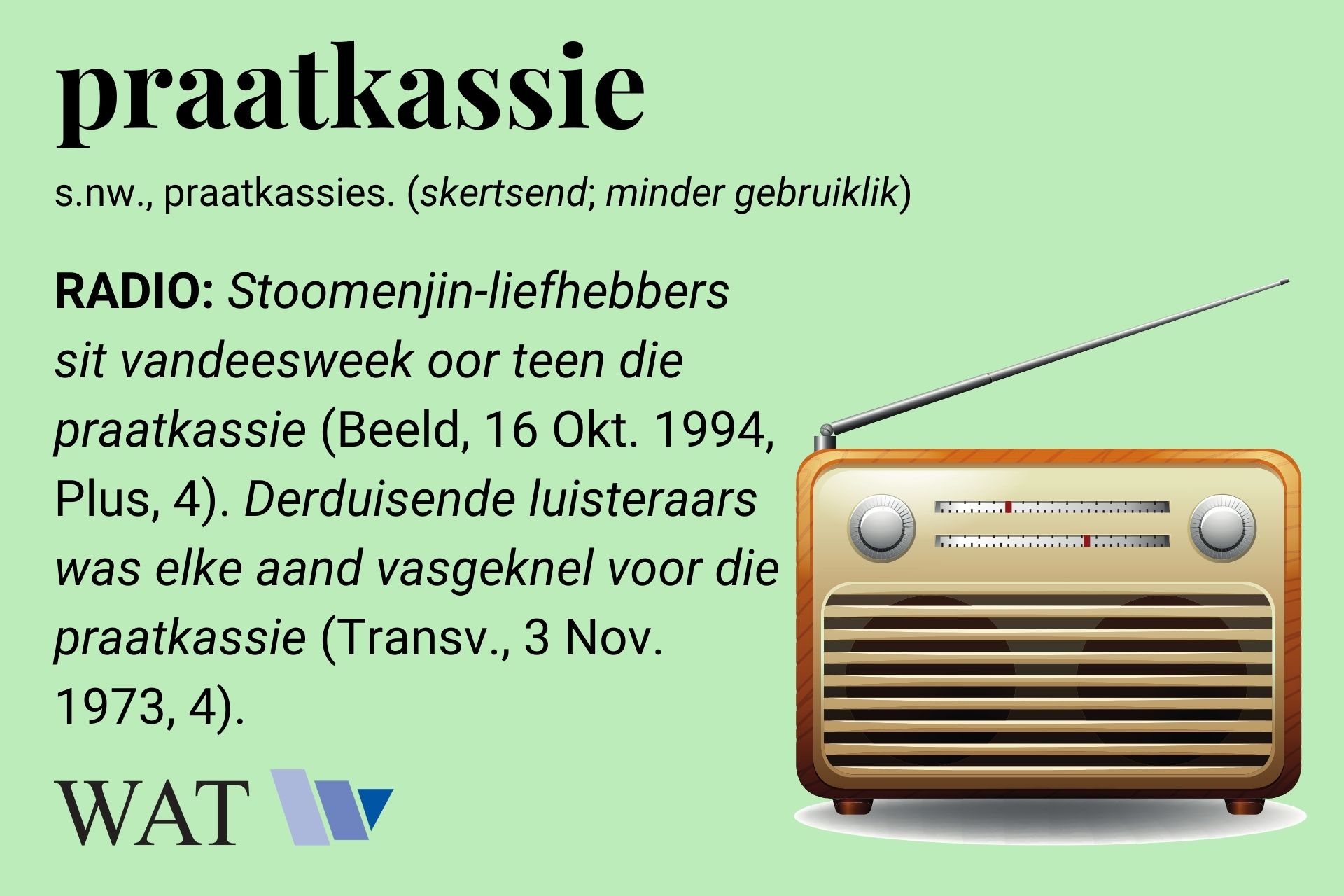 praatkassie

s.nw., praatkassies. (skertsend; minder gebruiklik)

RADIO: Stoomenjin-liefhebbers sit vandeesweek oor teen die praatkassie (Beeld, 16 Okt. 1994, Plus, 4). Derduisende luisteraars was elke aand vasgeknel voor die praatkassie (Transv., 3 Nov. 1973, 4).

WAT